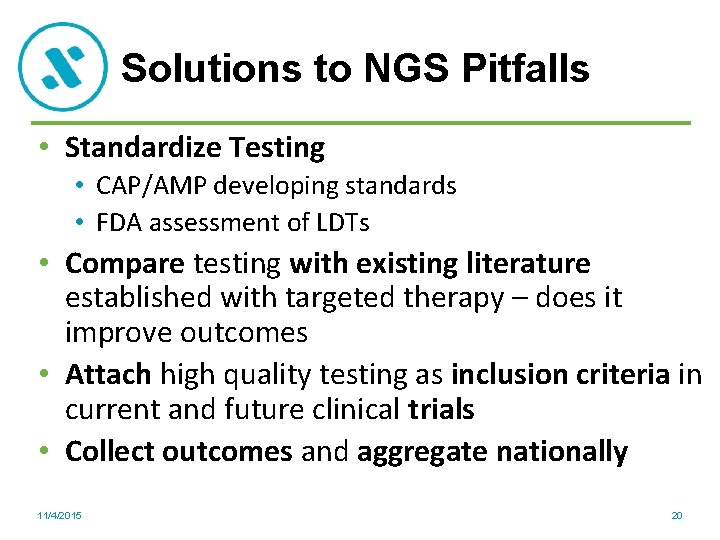 Solutions to NGS Pitfalls

• Standardize Testing
  • CAP/AMP developing standards
  • FDA assessment of LDTs
• Compare testing with existing literature established with targeted therapy – does it improve outcomes
• Attach high quality testing as inclusion criteria in current and future clinical trials
• Collect outcomes and aggregate nationally

11/4/2015

20